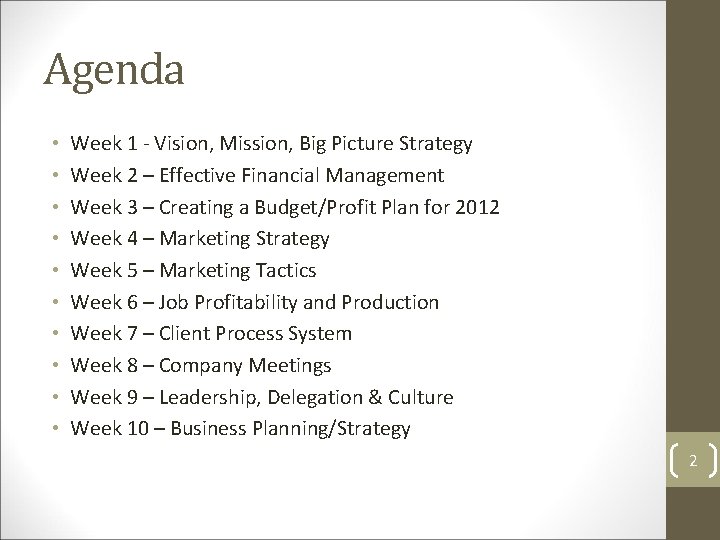 Agenda

• Week 1 - Vision, Mission, Big Picture Strategy
• Week 2 – Effective Financial Management
• Week 3 – Creating a Budget/Profit Plan for 2012
• Week 4 – Marketing Strategy
• Week 5 – Marketing Tactics
• Week 6 – Job Profitability and Production
• Week 7 – Client Process System
• Week 8 – Company Meetings
• Week 9 – Leadership, Delegation & Culture
• Week 10 – Business Planning/Strategy

2